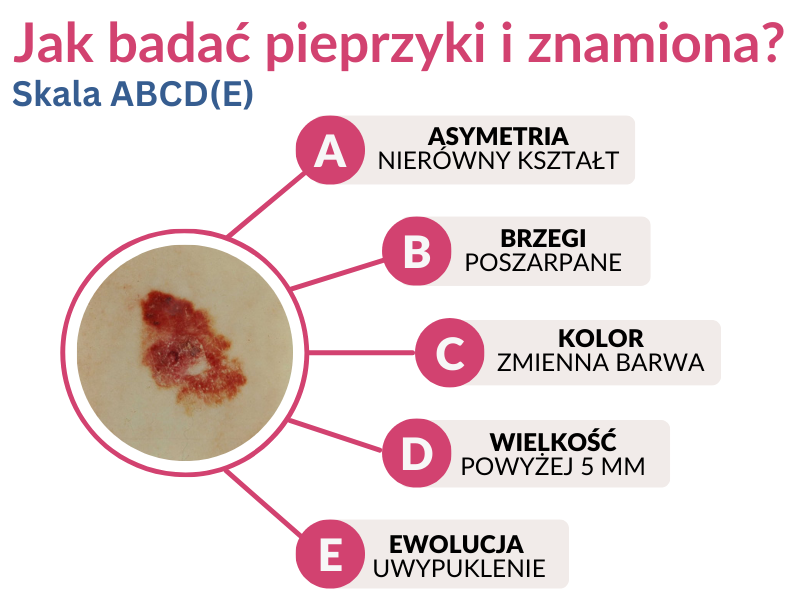 Jak badać pieprzyki i znamiona?
Skala ABCD(E)

A
ASYMETRIA
NIERÓWNY KSZTAŁT

B
BRZEGI
POSZARPANE

C
KOLOR
ZMIENNA BARWA

D
WIELKOŚĆ
POWYŻEJ 5 MM

E
EWOLUCJA
UWYPUKLENIE